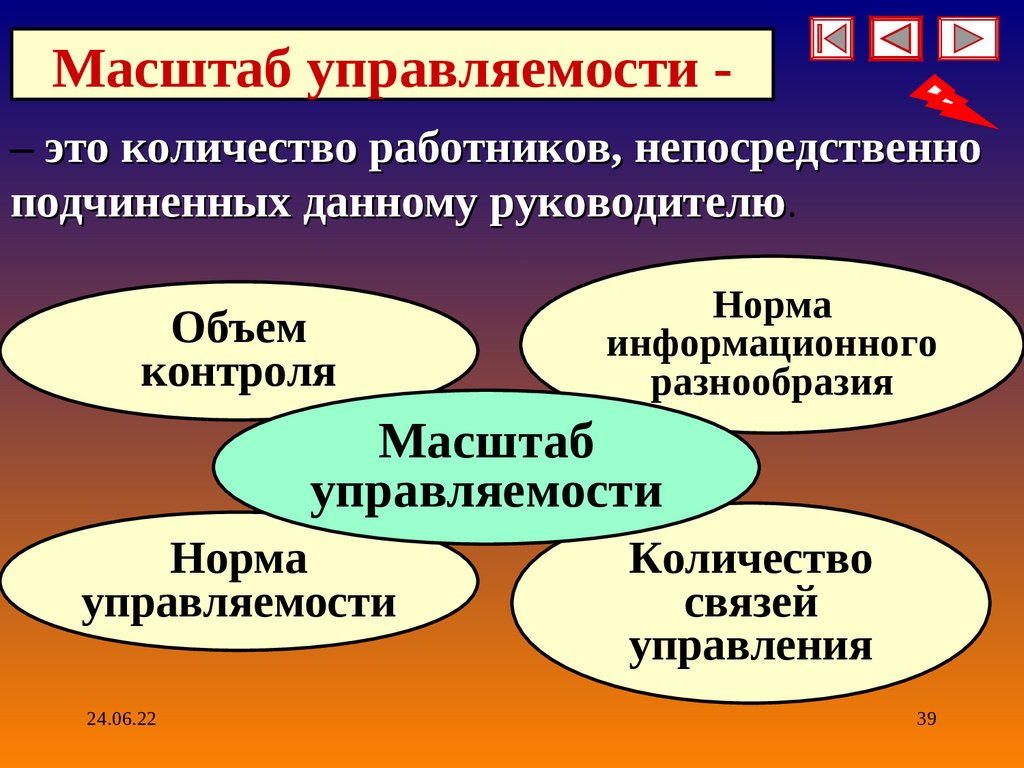 Масштаб управляемости -

– это количество работников, непосредственно подчиненных данному руководителю.

Объем контроля

Норма информационного разнообразия

Масштаб управляемости

Норма управляемости

Количество связей управления

24.06.22

39